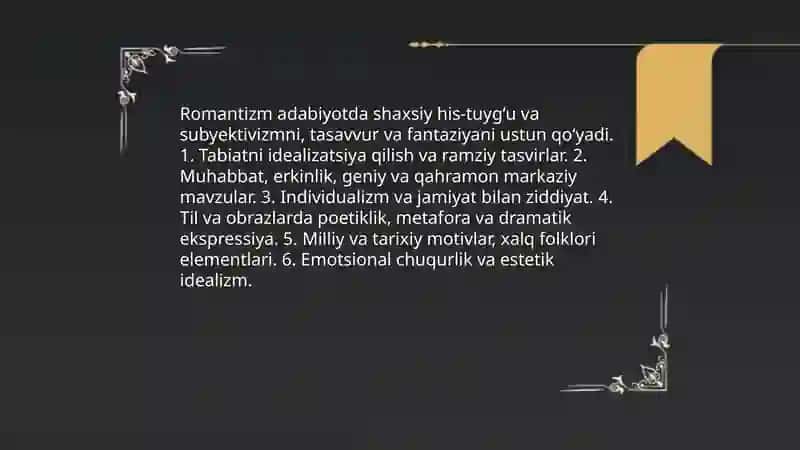 Romantizm adabiyotda shaxsiy his-tuyg‘u va subyektivizmni, tasavvur va fantaziyani ustun qo‘yadi. 1. Tabiatni idealizatsiya qilish va ramziy tasvirlar. 2. Muhabbat, erkinlik, geniy va qahramon markaziy mavzular. 3. Individualizm va jamiyat bilan ziddiyat. 4. Til va obrazlarda poetiklik, metafora va dramatik ekspressiya. 5. Milliy va tarixiy motivlar, xalq folklori elementlari. 6. Emotsional chuqurlik va estetik idealizm.